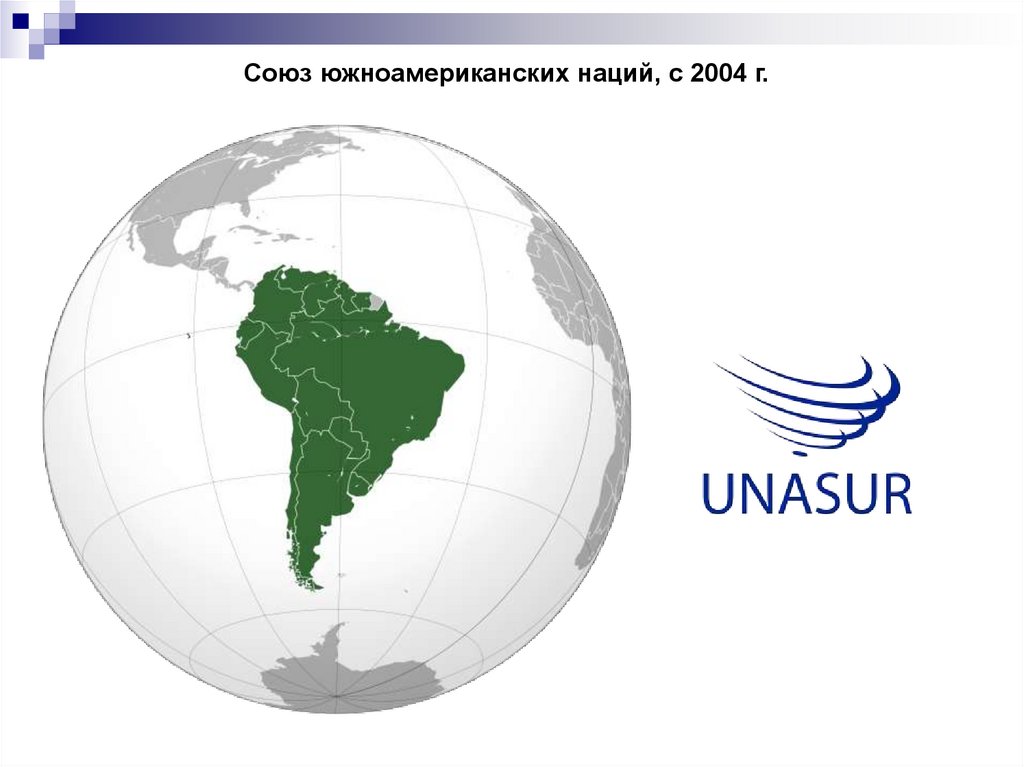 Союз южноамериканских наций, с 2004 г.

UNASUR